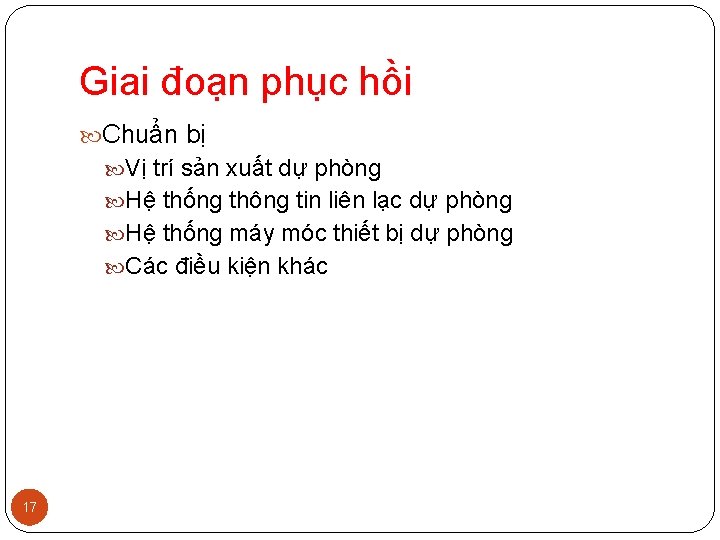 Giai đoạn phục hồi

Chuẩn bị

Vị trí sản xuất dự phòng

Hệ thống thông tin liên lạc dự phòng

Hệ thống máy móc thiết bị dự phòng

Các điều kiện khác

17